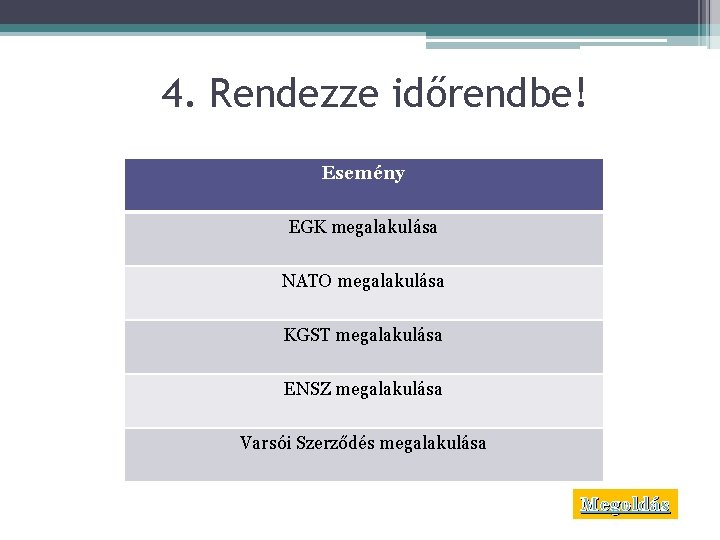 4. Rendezze időrendbe!

| Esemény |
|---|
| EGK megalakulása |
| NATO megalakulása |
| KGST megalakulása |
| ENSZ megalakulása |
| Varsói Szerződés megalakulása |

Megoldás